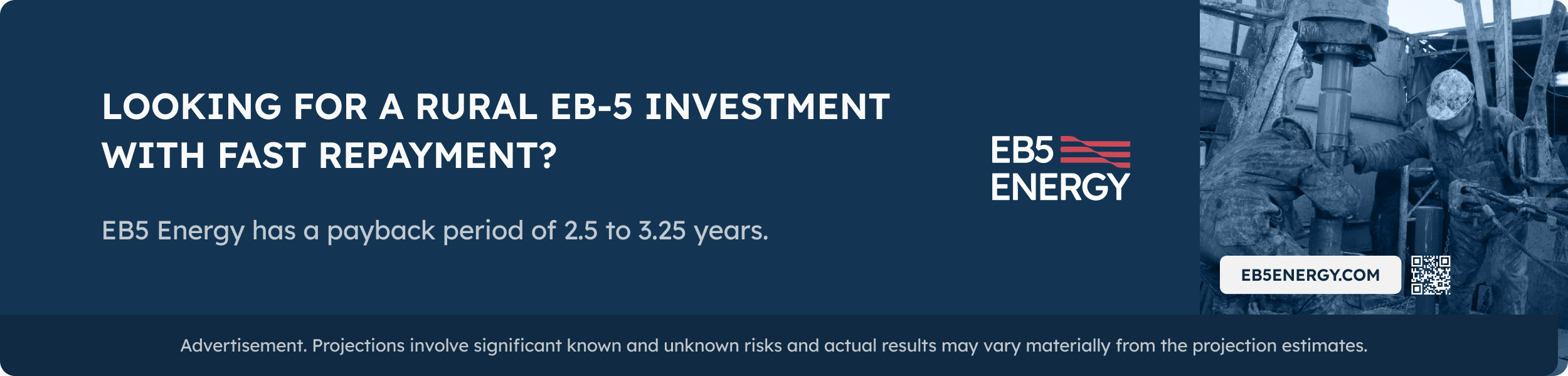 LOOKING FOR A RURAL EB-5 INVESTMENT WITH FAST REPAYMENT?

EB5 Energy has a payback period of 2.5 to 3.25 years.

EB5 ENERGY

EB5ENERGY.COM

Advertisement. Projections involve significant known and unknown risks and actual results may vary materially from the projection estimates.